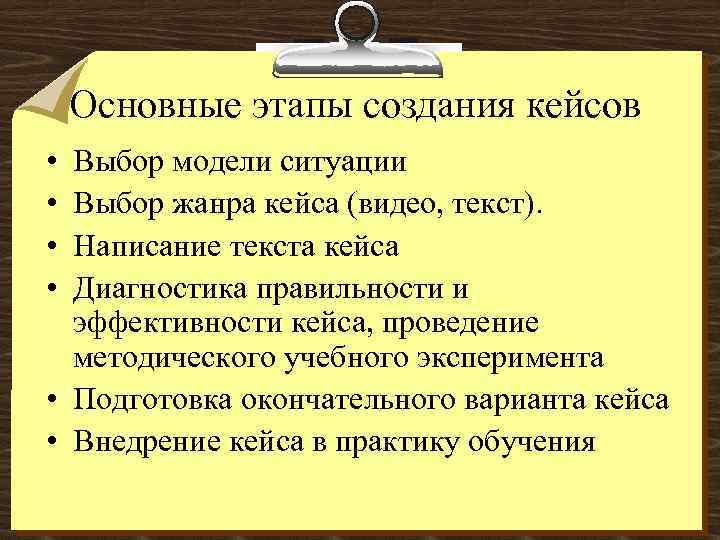 Основные этапы создания кейсов

• Выбор модели ситуации
• Выбор жанра кейса (видео, текст).
• Написание текста кейса
• Диагностика правильности и эффективности кейса, проведение методического учебного эксперимента
• Подготовка окончательного варианта кейса
• Внедрение кейса в практику обучения